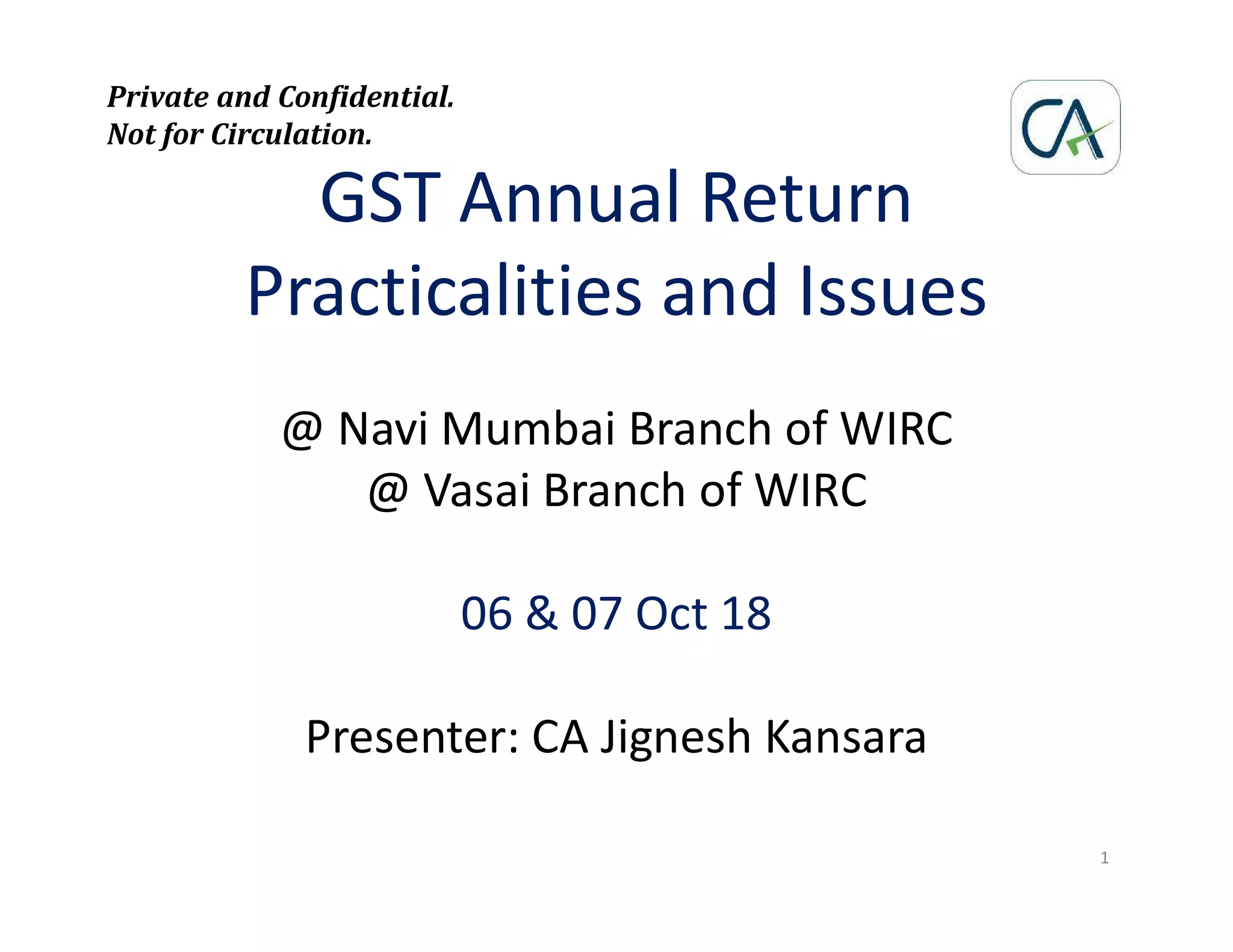 Private and Confidential.
Not for Circulation.

CA

GST Annual Return
Practicalities and Issues

@ Navi Mumbai Branch of WIRC
@ Vasai Branch of WIRC

06 & 07 Oct 18

Presenter: CA Jignesh Kansara

1